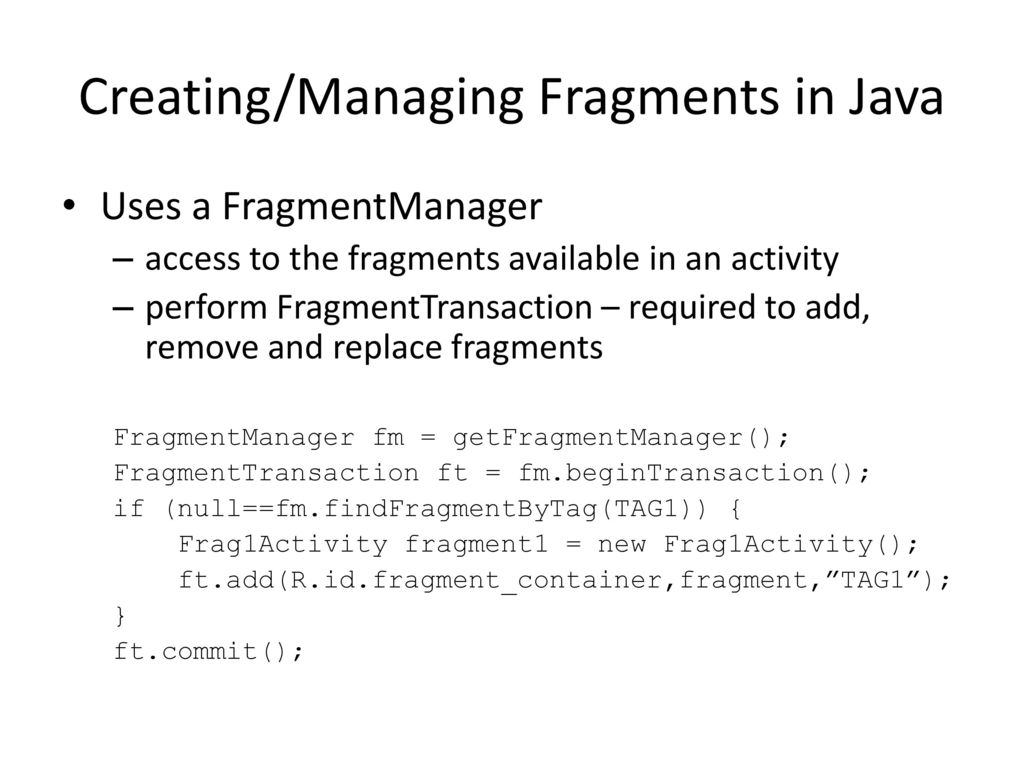 Creating/Managing Fragments in Java

• Uses a FragmentManager
– access to the fragments available in an activity
– perform FragmentTransaction – required to add, remove and replace fragments

FragmentManager fm = getFragmentManager();
FragmentTransaction ft = fm.beginTransaction();
if (null==fm.findFragmentByTag(TAG1)) {
    Frag1Activity fragment1 = new Frag1Activity();
    ft.add(R.id.fragment_container,fragment,”TAG1”);
}
ft.commit();